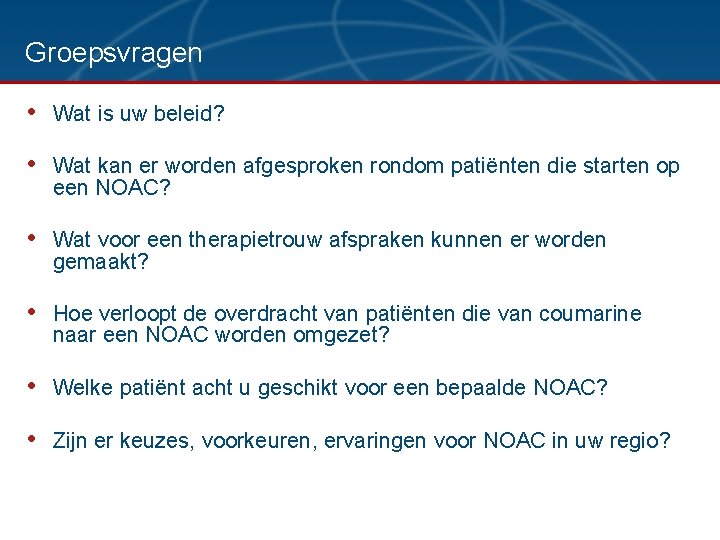 Groepsvragen

• Wat is uw beleid?

• Wat kan er worden afgesproken rondom patiënten die starten op een NOAC?

• Wat voor een therapietrouw afspraken kunnen er worden gemaakt?

• Hoe verloopt de overdracht van patiënten die van coumarine naar een NOAC worden omgezet?

• Welke patiënt acht u geschikt voor een bepaalde NOAC?

• Zijn er keuzes, voorkeuren, ervaringen voor NOAC in uw regio?